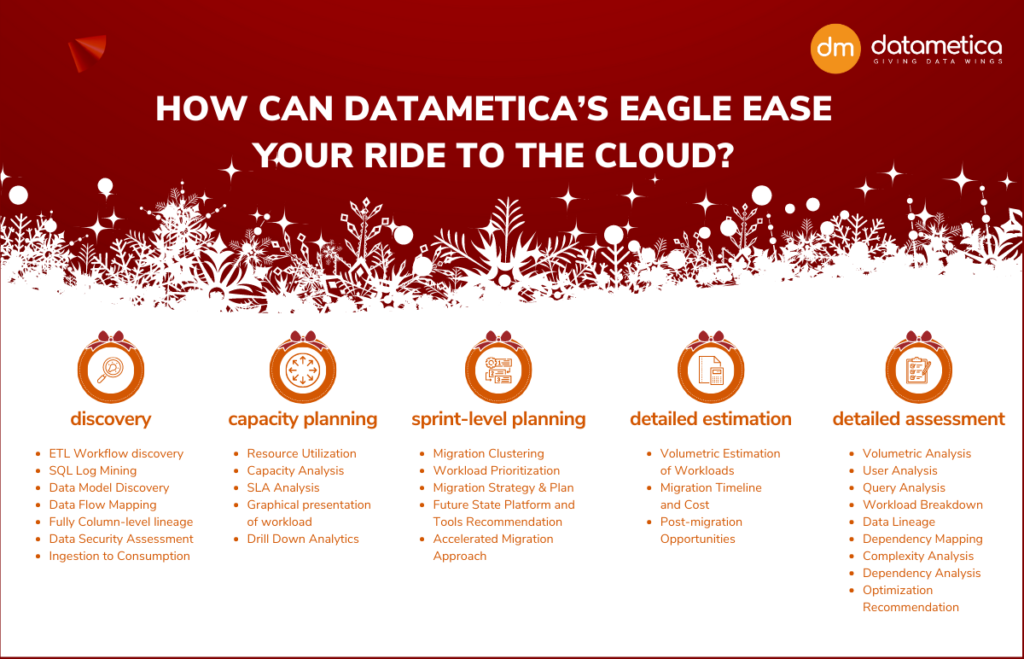 dm datametica
GIVING DATA WINGS

HOW CAN DATAMETICA'S EAGLE EASE YOUR RIDE TO THE CLOUD?

discovery
- ETL Workflow discovery
- SQL Log Mining
- Data Model Discovery
- Data Flow Mapping
- Fully Column-level lineage
- Data Security Assessment
- Ingestion to Consumption

capacity planning
- Resource Utilization
- Capacity Analysis
- SLA Analysis
- Graphical presentation of workload
- Drill Down Analytics

sprint-level planning
- Migration Clustering
- Workload Prioritization
- Migration Strategy & Plan
- Future State Platform and Tools Recommendation
- Accelerated Migration Approach

detailed estimation
- Volumetric Estimation of Workloads
- Migration Timeline and Cost
- Post-migration Opportunities

detailed assessment
- Volumetric Analysis
- User Analysis
- Query Analysis
- Workload Breakdown
- Data Lineage
- Dependency Mapping
- Complexity Analysis
- Dependency Analysis
- Optimization Recommendation